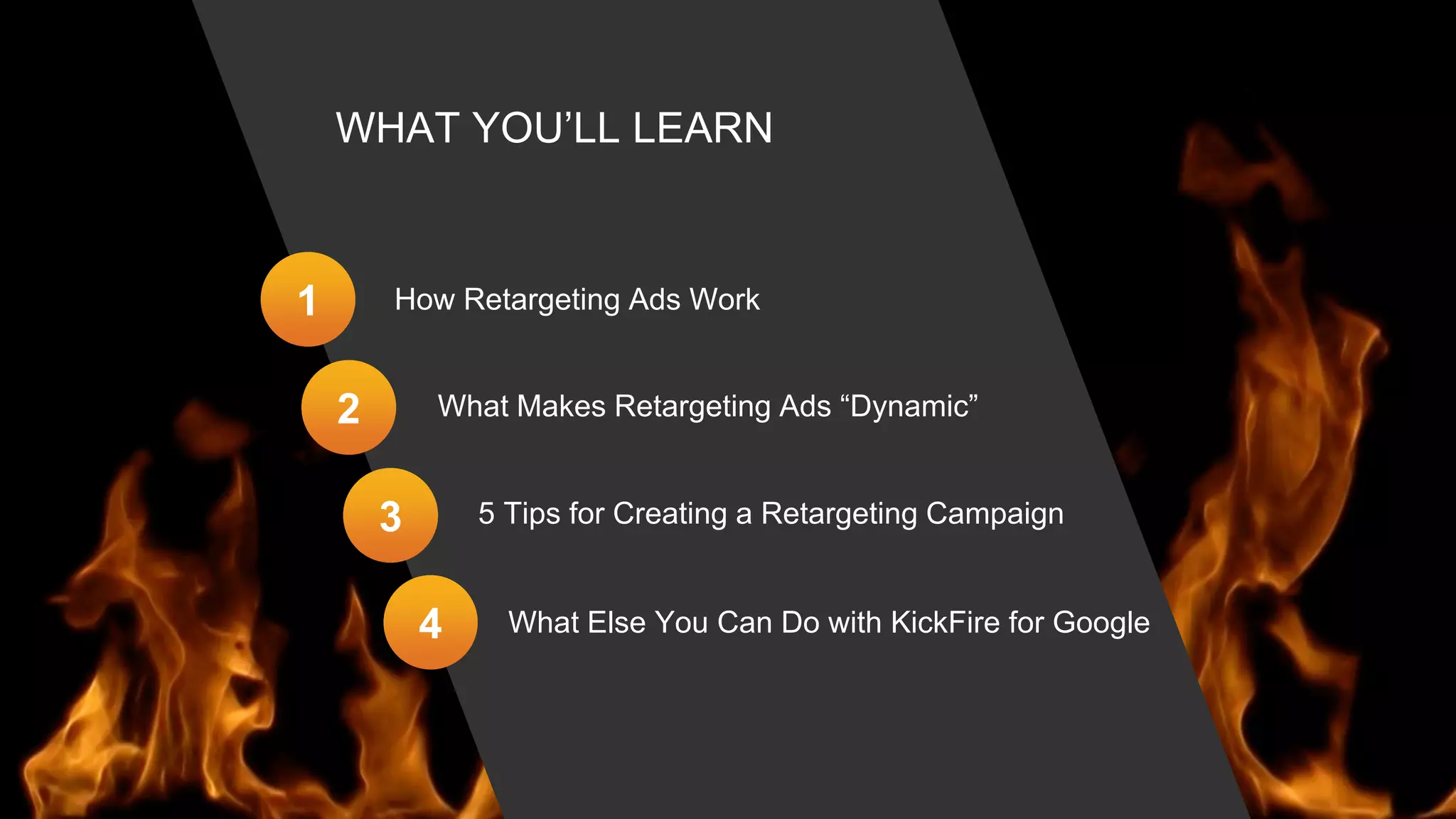 WHAT YOU’LL LEARN

1 How Retargeting Ads Work

2 What Makes Retargeting Ads “Dynamic”

3 5 Tips for Creating a Retargeting Campaign

4 What Else You Can Do with KickFire for Google